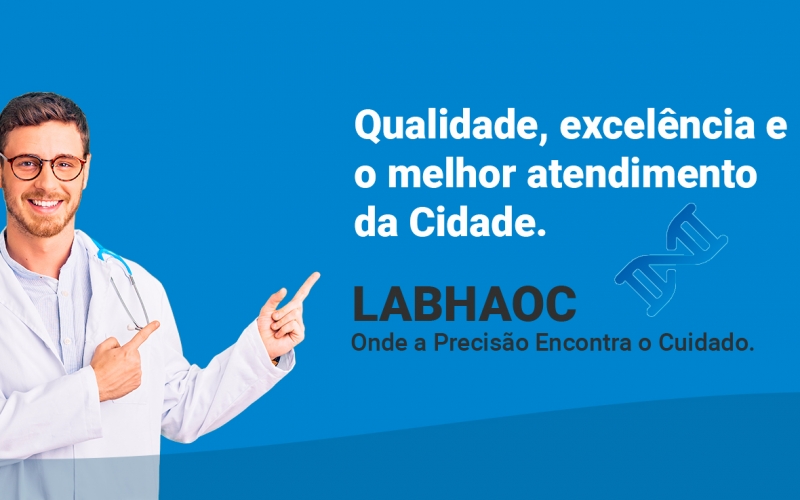 Qualidade, excelência e o melhor atendimento da Cidade.

LABHAOC
Onde a Precisão Encontra o Cuidado.